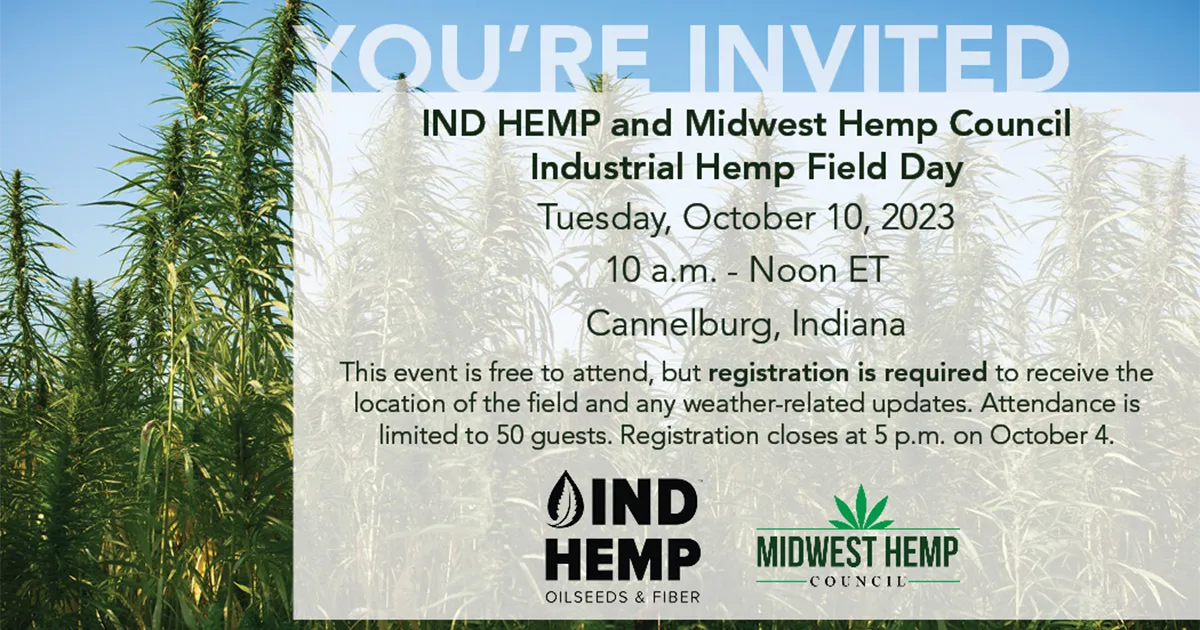 YOU'RE INVITED

IND HEMP and Midwest Hemp Council Industrial Hemp Field Day

Tuesday, October 10, 2023

10 a.m. - Noon ET

Cannelburg, Indiana

This event is free to attend, but registration is required to receive the location of the field and any weather-related updates. Attendance is limited to 50 guests. Registration closes at 5 p.m. on October 4.

IND HEMP
OILSEEDS & FIBER

MIDWEST HEMP
COUNCIL